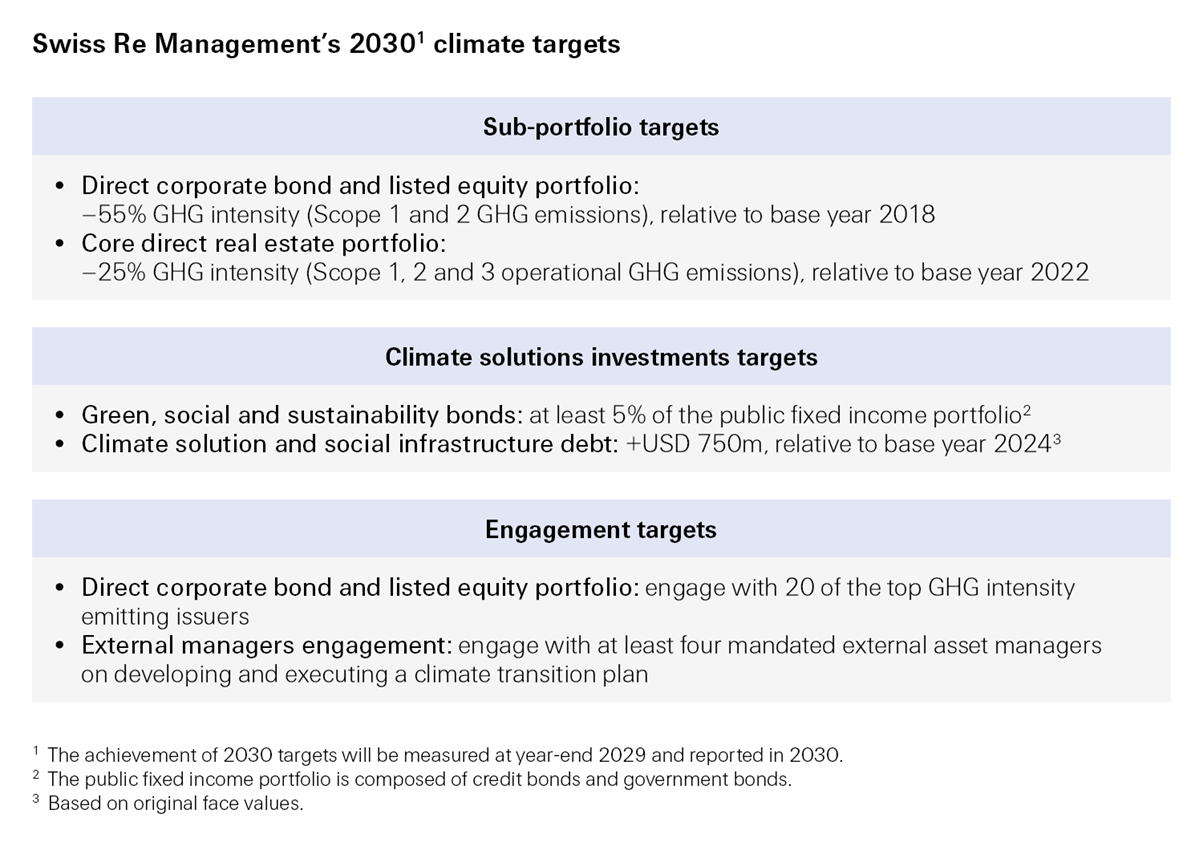 Swiss Re Management's 2030$^1$ climate targets

Sub-portfolio targets

• Direct corporate bond and listed equity portfolio: –55% GHG intensity (Scope 1 and 2 GHG emissions), relative to base year 2018
• Core direct real estate portfolio: –25% GHG intensity (Scope 1, 2 and 3 operational GHG emissions), relative to base year 2022

Climate solutions investments targets

• Green, social and sustainability bonds: at least 5% of the public fixed income portfolio$^2$
• Climate solution and social infrastructure debt: +USD 750m, relative to base year 2024$^3$

Engagement targets

• Direct corporate bond and listed equity portfolio: engage with 20 of the top GHG intensity emitting issuers
• External managers engagement: engage with at least four mandated external asset managers on developing and executing a climate transition plan

$^1$ The achievement of 2030 targets will be measured at year-end 2029 and reported in 2030.
$^2$ The public fixed income portfolio is composed of credit bonds and government bonds.
$^3$ Based on original face values.